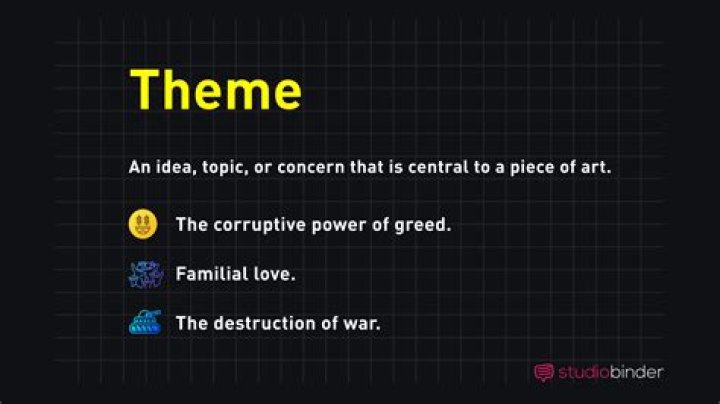 Theme

An idea, topic, or concern that is central to a piece of art.

The corruptive power of greed.

Familial love.

The destruction of war.

studiobinder